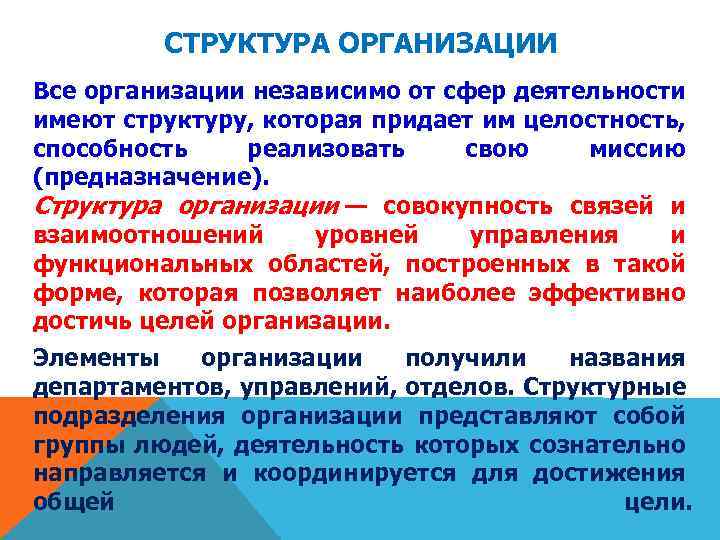 СТРУКТУРА ОРГАНИЗАЦИИ

Все организации независимо от сфер деятельности имеют структуру, которая придает им целостность, способность реализовать свою миссию (предназначение).

Структура организации — совокупность связей и взаимоотношений уровней управления и функциональных областей, построенных в такой форме, которая позволяет наиболее эффективно достичь целей организации.

Элементы организации получили названия департаментов, управлений, отделов. Структурные подразделения организации представляют собой группы людей, деятельность которых сознательно направляется и координируется для достижения общей цели.